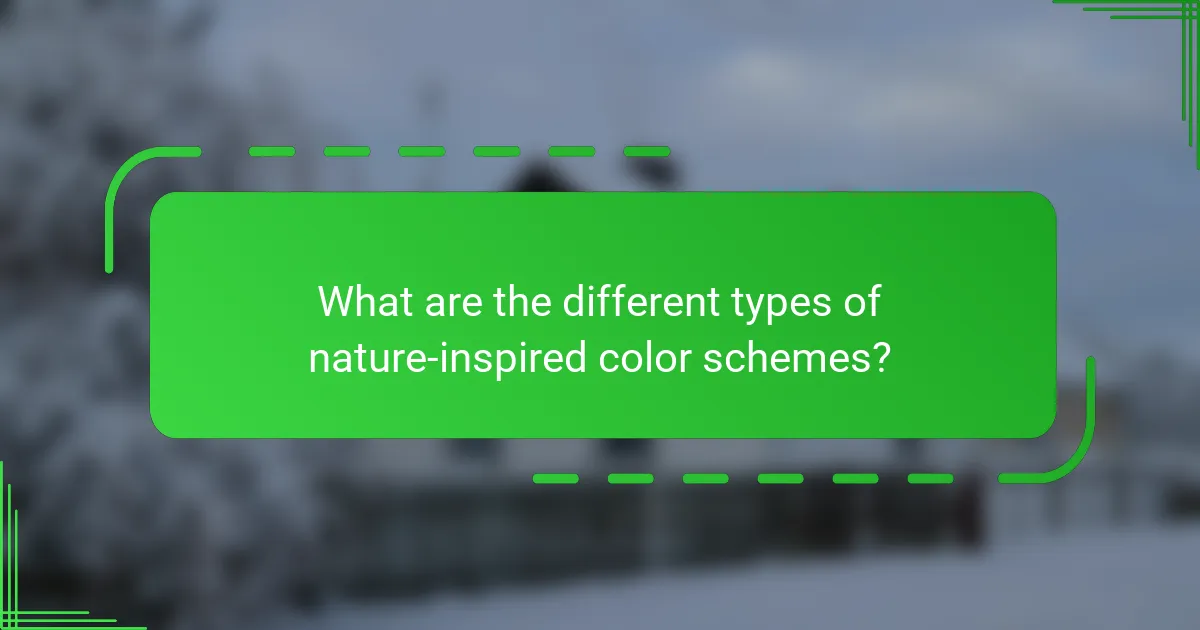 What are the different types of nature-inspired color schemes?